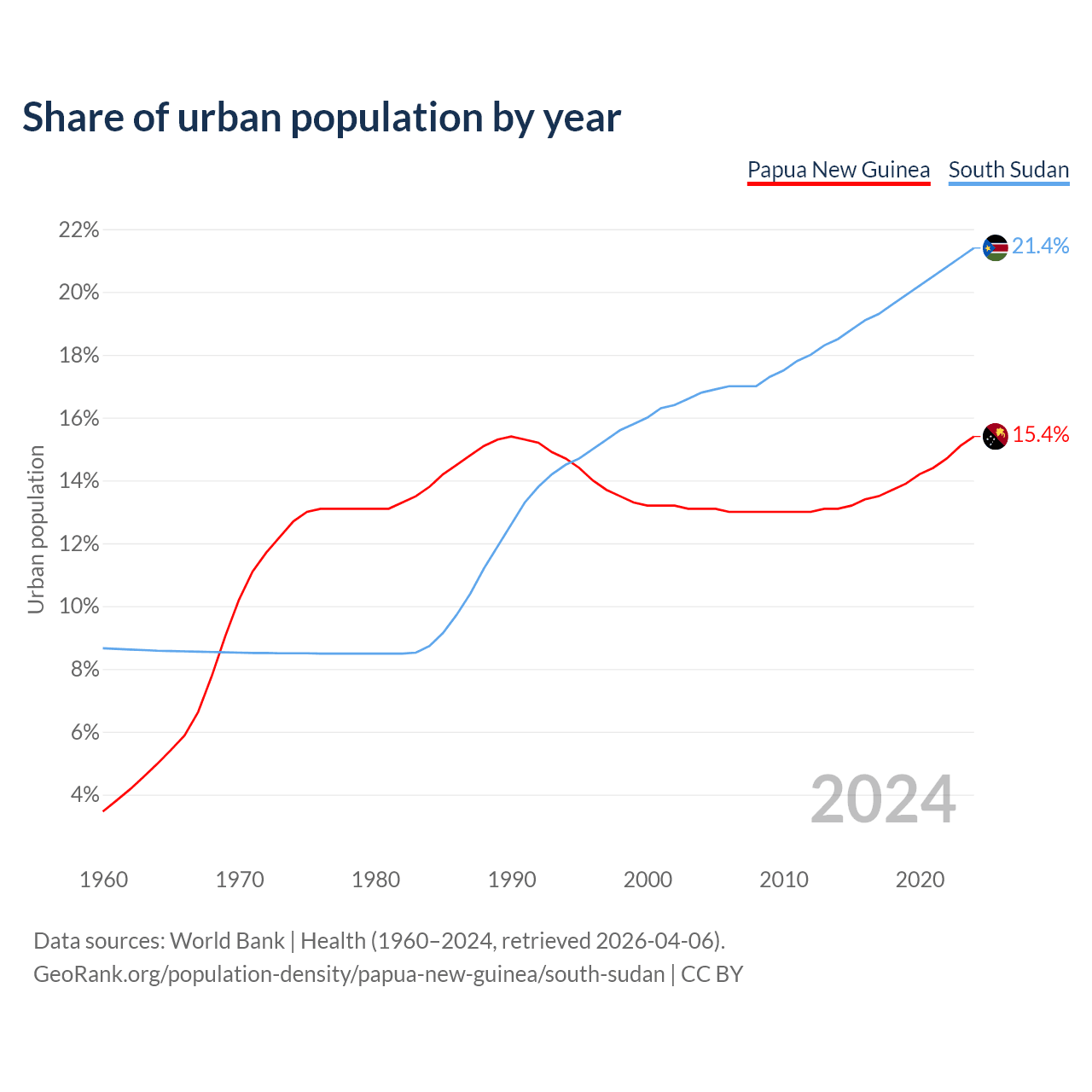 Share of urban population by year

Papua New Guinea
South Sudan

22%
20%
18%
16%
14%
12%
10%
8%
6%
4%

Urban population

21.4%
15.4%

2024

1960
1970
1980
1990
2000
2010
2020

Data sources: World Bank | Health (1960–2024, retrieved 2026-04-06).
GeoRank.org/population-density/papua-new-guinea/south-sudan | CC BY